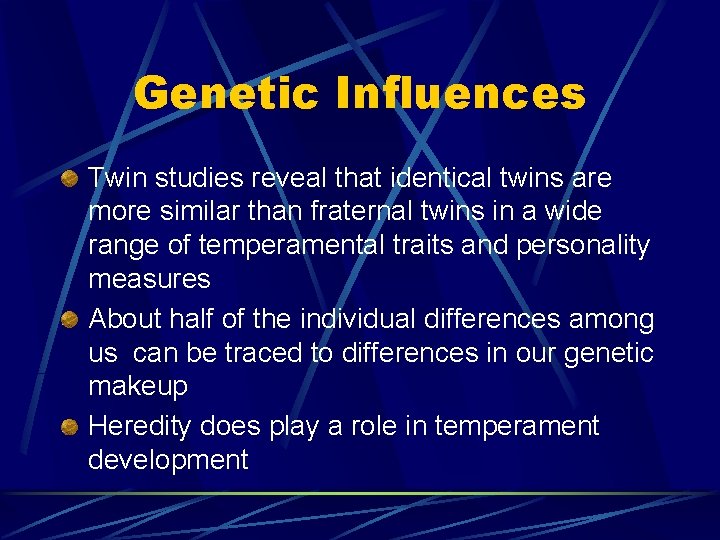 Genetic Influences

Twin studies reveal that identical twins are more similar than fraternal twins in a wide range of temperamental traits and personality measures

About half of the individual differences among us can be traced to differences in our genetic makeup

Heredity does play a role in temperament development